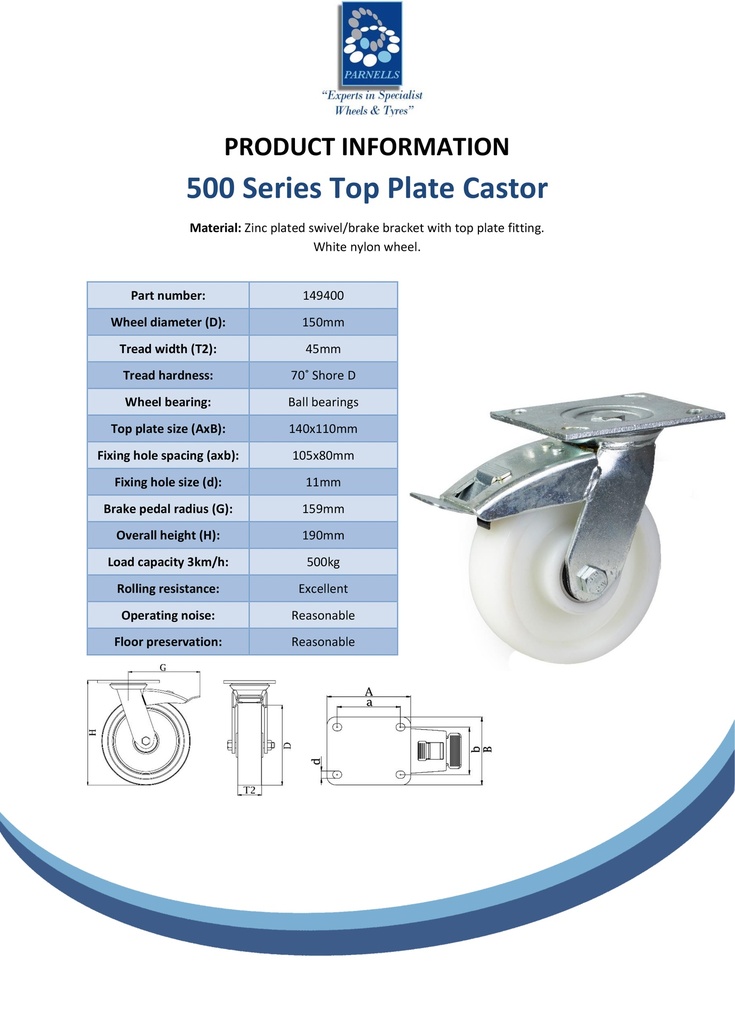 PARNELLS
"Experts in Specialist Wheels & Tyres"

PRODUCT INFORMATION

500 Series Top Plate Castor

Material: Zinc plated swivel/brake bracket with top plate fitting. White nylon wheel.

| Part number: | 149400 |
|---|---|
| Wheel diameter (D): | 150mm |
| Tread width (T2): | 45mm |
| Tread hardness: | 70˚ Shore D |
| Wheel bearing: | Ball bearings |
| Top plate size (AxB): | 140x110mm |
| Fixing hole spacing (axb): | 105x80mm |
| Fixing hole size (d): | 11mm |
| Brake pedal radius (G): | 159mm |
| Overall height (H): | 190mm |
| Load capacity 3km/h: | 500kg |
| Rolling resistance: | Excellent |
| Operating noise: | Reasonable |
| Floor preservation: | Reasonable |

G
H
D
T2
A
a
d
b
B